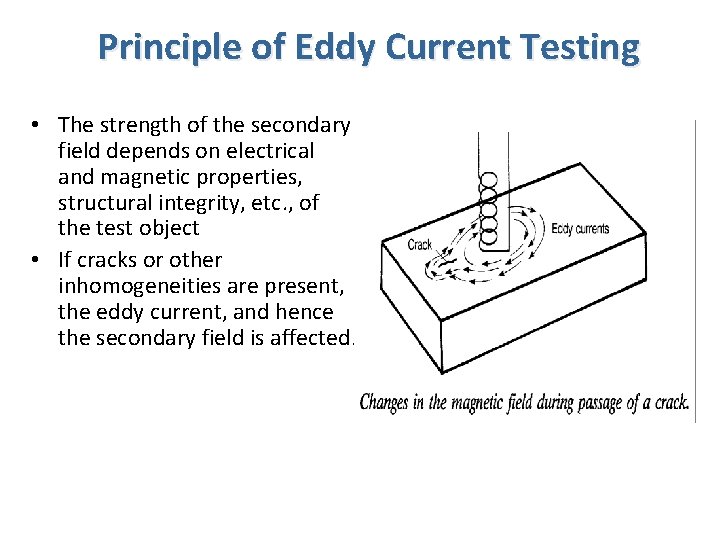 Principle of Eddy Current Testing

• The strength of the secondary field depends on electrical and magnetic properties, structural integrity, etc., of the test object
• If cracks or other inhomogeneities are present, the eddy current, and hence the secondary field is affected.

Crack

Eddy currents

Changes in the magnetic field during passage of a crack.